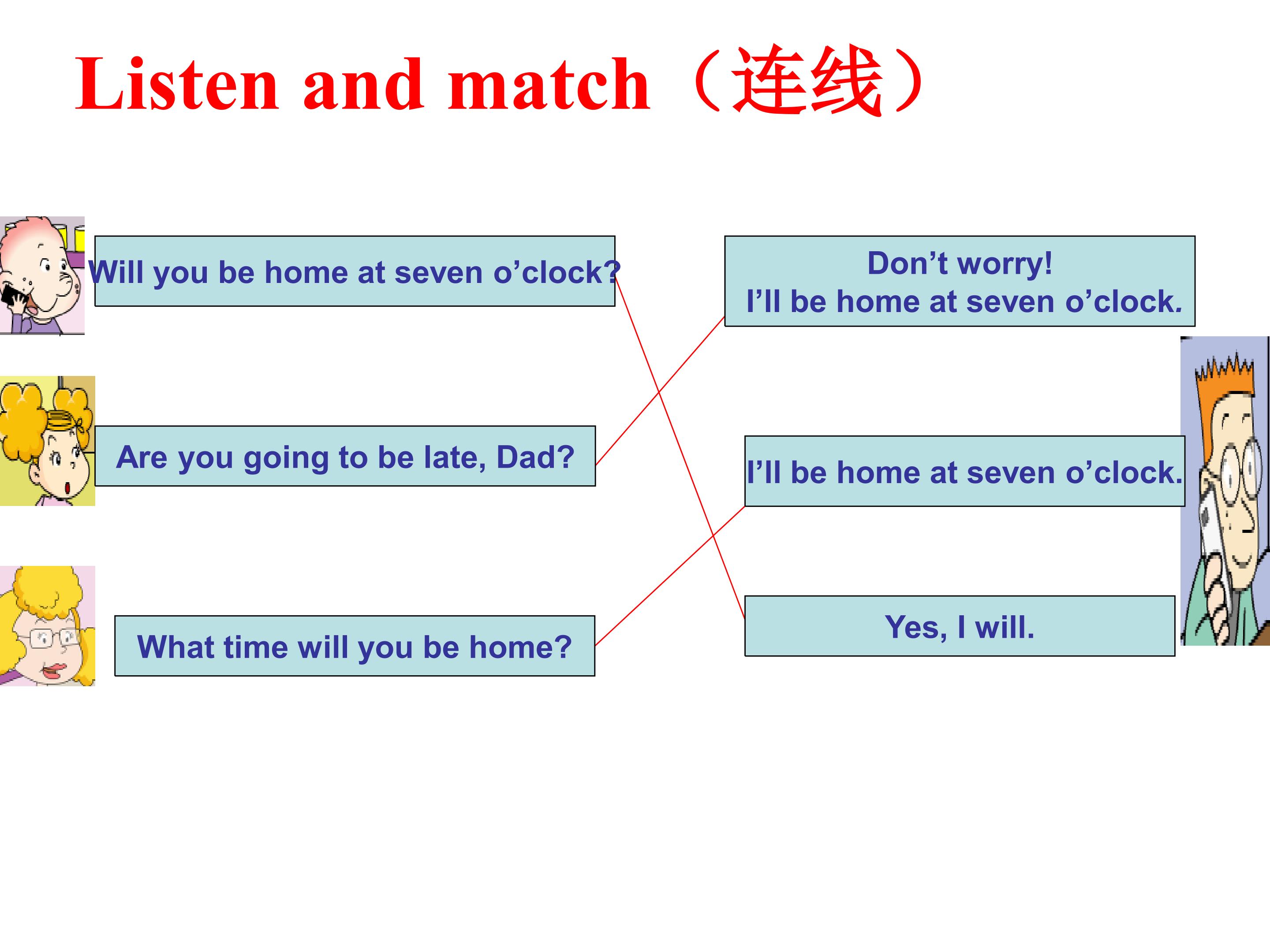 Listen and match（连线）

Will you be home at seven o’clock?

Are you going to be late, Dad?

What time will you be home?

Don’t worry!
I’ll be home at seven o’clock.

I’ll be home at seven o’clock.

Yes, I will.